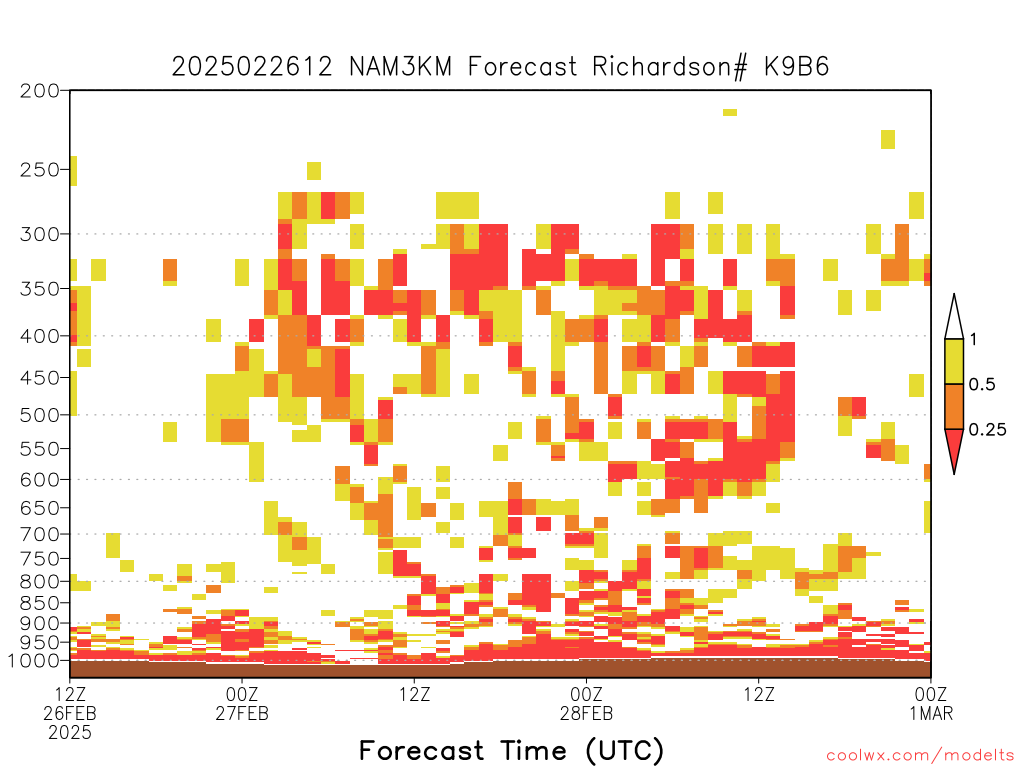 2025022612 NAM3KM Forecast Richardson# K9B6

200
250
300
350
400
450
500
550
600
650
700
750
800
850
900
950
1000

1
0.5
0.25

12Z 26FEB 2025
00Z 27FEB
12Z
00Z 28FEB
12Z
00Z 1MAR

Forecast Time (UTC)

coolwx.com/modelts